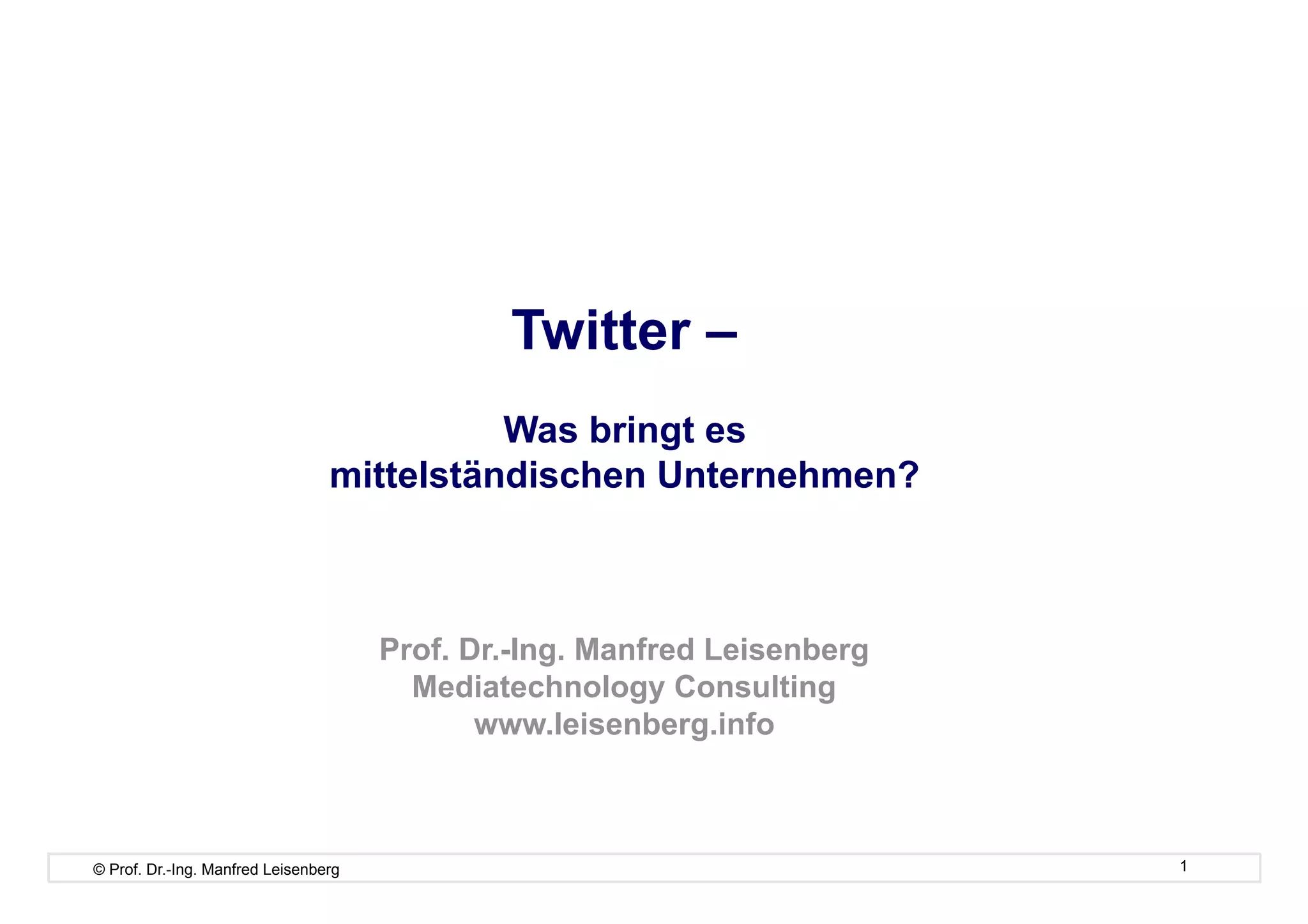 Twitter –

Was bringt es mittelständischen Unternehmen?

Prof. Dr.-Ing. Manfred Leisenberg
Mediatechnology Consulting
www.leisenberg.info

© Prof. Dr.-Ing. Manfred Leisenberg

1